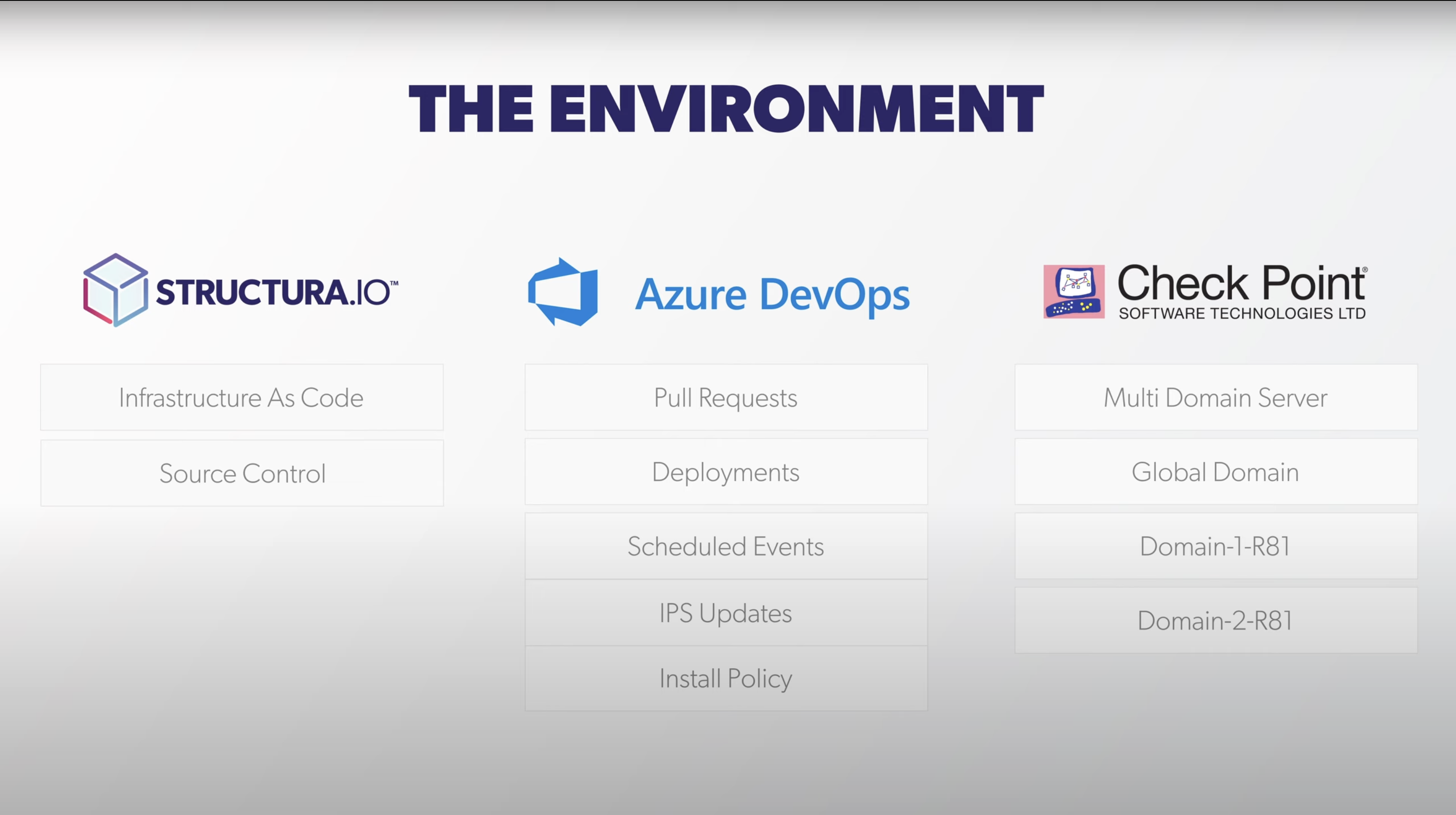 THE ENVIRONMENT

STRUCTURA.IO™

Infrastructure As Code

Source Control

Azure DevOps

Pull Requests

Deployments

Scheduled Events

IPS Updates

Install Policy

Check Point®
SOFTWARE TECHNOLOGIES LTD

Multi Domain Server

Global Domain

Domain-1-R81

Domain-2-R81